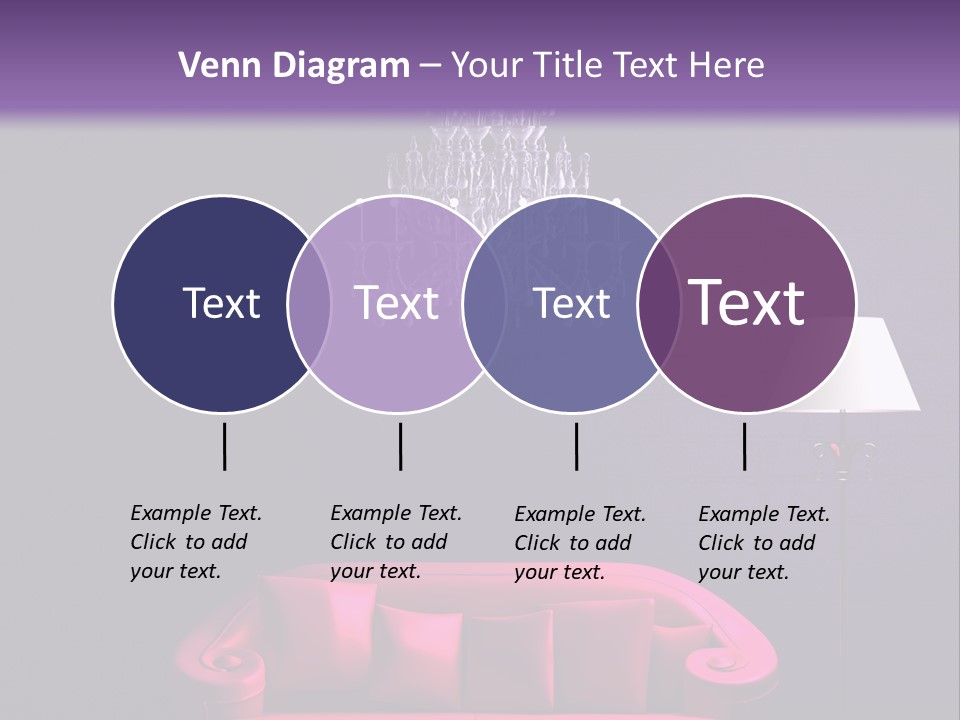 Venn Diagram – Your Title Text Here

Text

Text

Text

Text

Example Text. Click to add your text.

Example Text. Click to add your text.

Example Text. Click to add your text.

Example Text. Click to add your text.